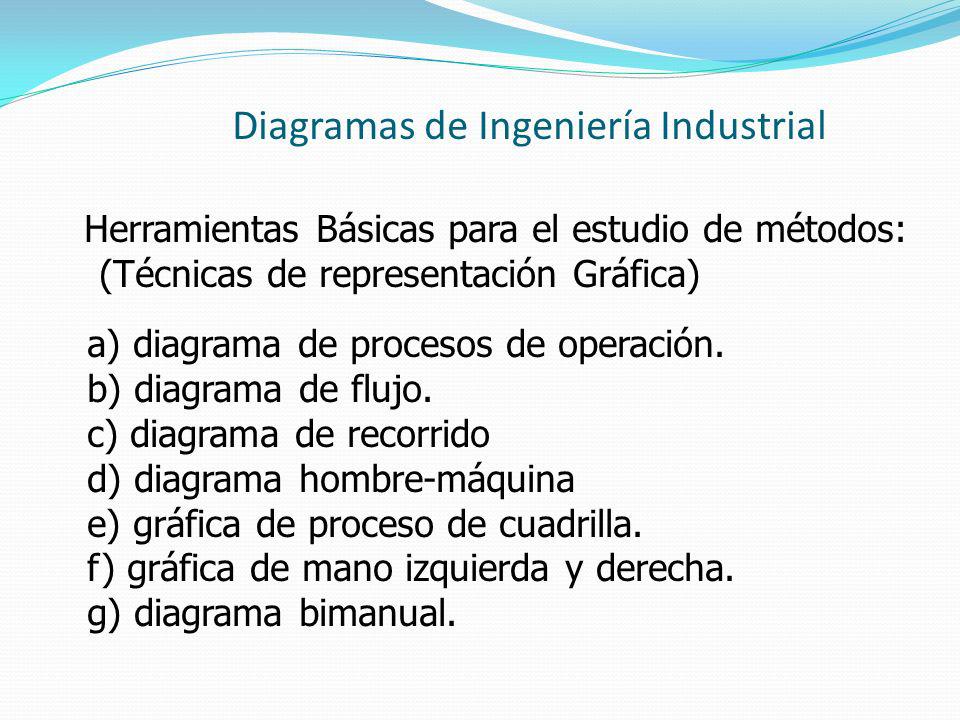 Diagramas de Ingeniería Industrial

Herramientas Básicas para el estudio de métodos: (Técnicas de representación Gráfica)

a) diagrama de procesos de operación.
b) diagrama de flujo.
c) diagrama de recorrido
d) diagrama hombre-máquina
e) gráfica de proceso de cuadrilla.
f) gráfica de mano izquierda y derecha.
g) diagrama bimanual.